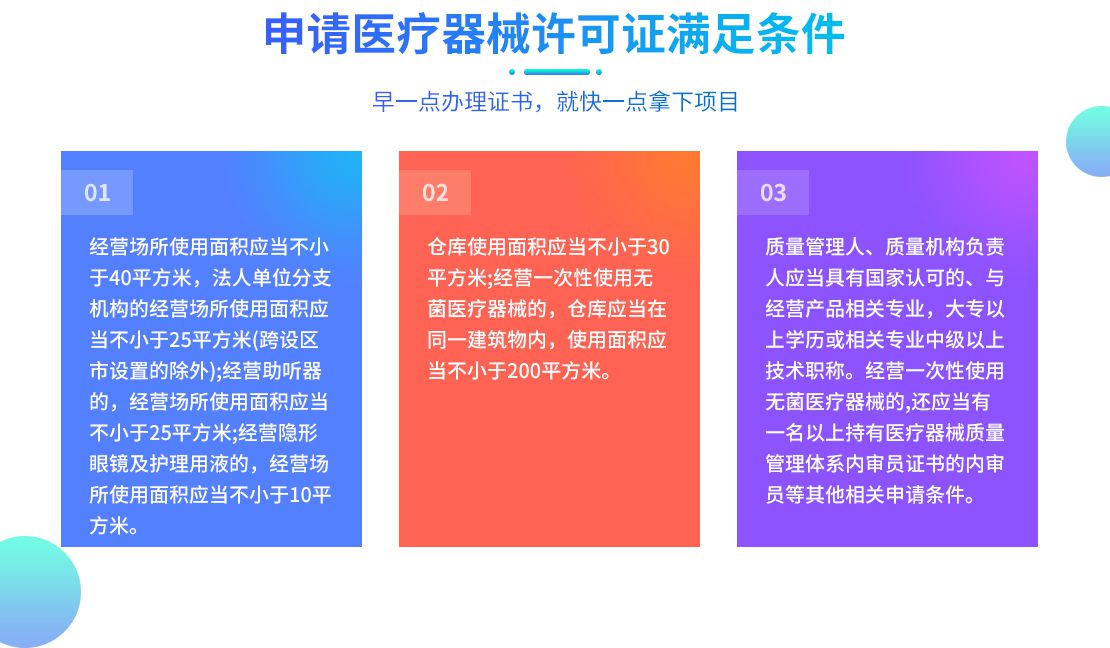 申请医疗器械许可证满足条件

早一点办理证书，就快一点拿下项目

01

经营场所使用面积应当不小于40平方米，法人单位分支机构的经营场所使用面积应当不小于25平方米(跨设区市设置的除外);经营助听器的，经营场所使用面积应当不小于25平方米;经营隐形眼镜及护理用液的，经营场所使用面积应当不小于10平方米。

02

仓库使用面积应当不小于30平方米;经营一次性使用无菌医疗器械的，仓库应当在同一建筑物内，使用面积应当不小于200平方米。

03

质量管理人、质量机构负责人应当具有国家认可的、与经营产品相关专业，大专以上学历或相关专业中级以上技术职称。经营一次性使用无菌医疗器械的,还应当有一名以上持有医疗器械质量管理体系内审员证书的内审员等其他相关申请条件。